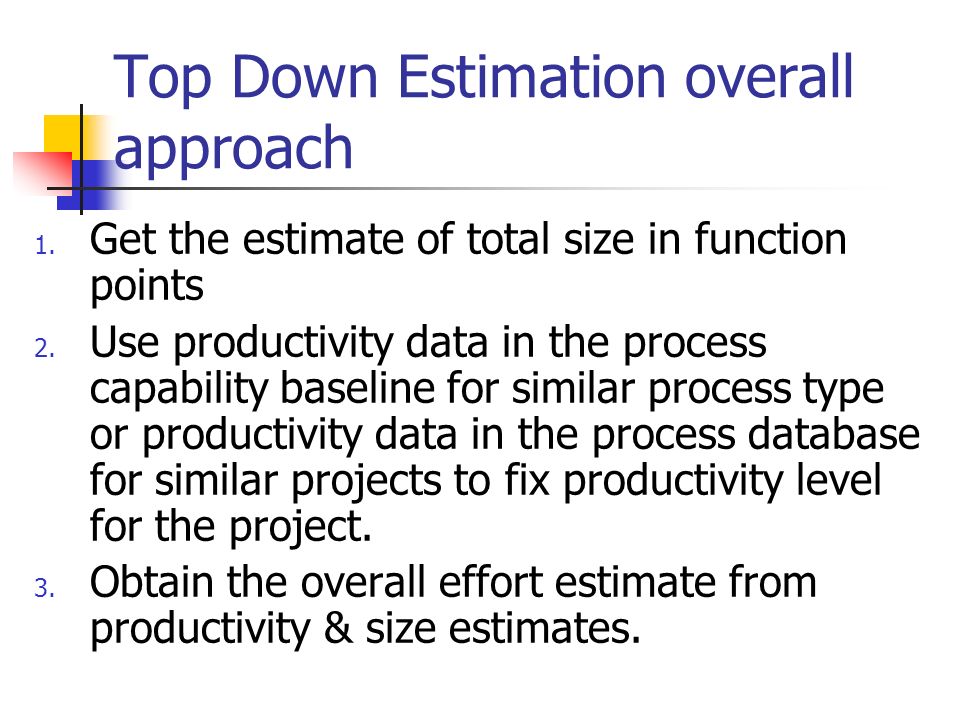 Top Down Estimation overall approach

1. Get the estimate of total size in function points
2. Use productivity data in the process capability baseline for similar process type or productivity data in the process database for similar projects to fix productivity level for the project.
3. Obtain the overall effort estimate from productivity & size estimates.